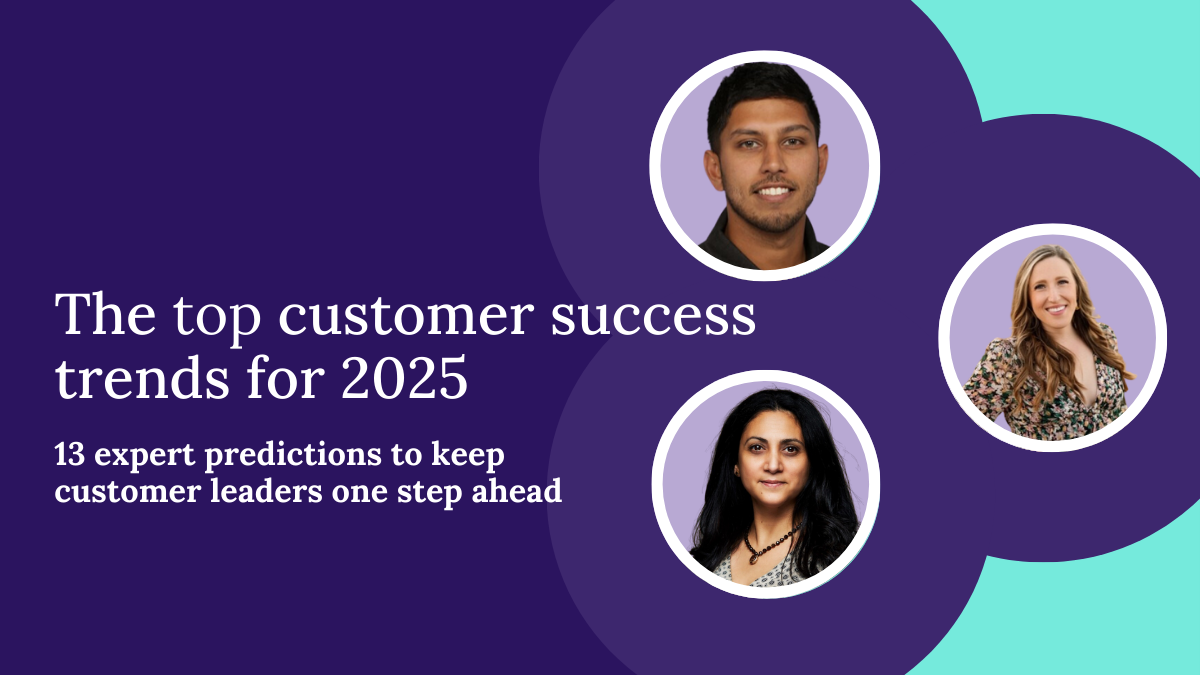 The top customer success trends for 2025

13 expert predictions to keep customer leaders one step ahead